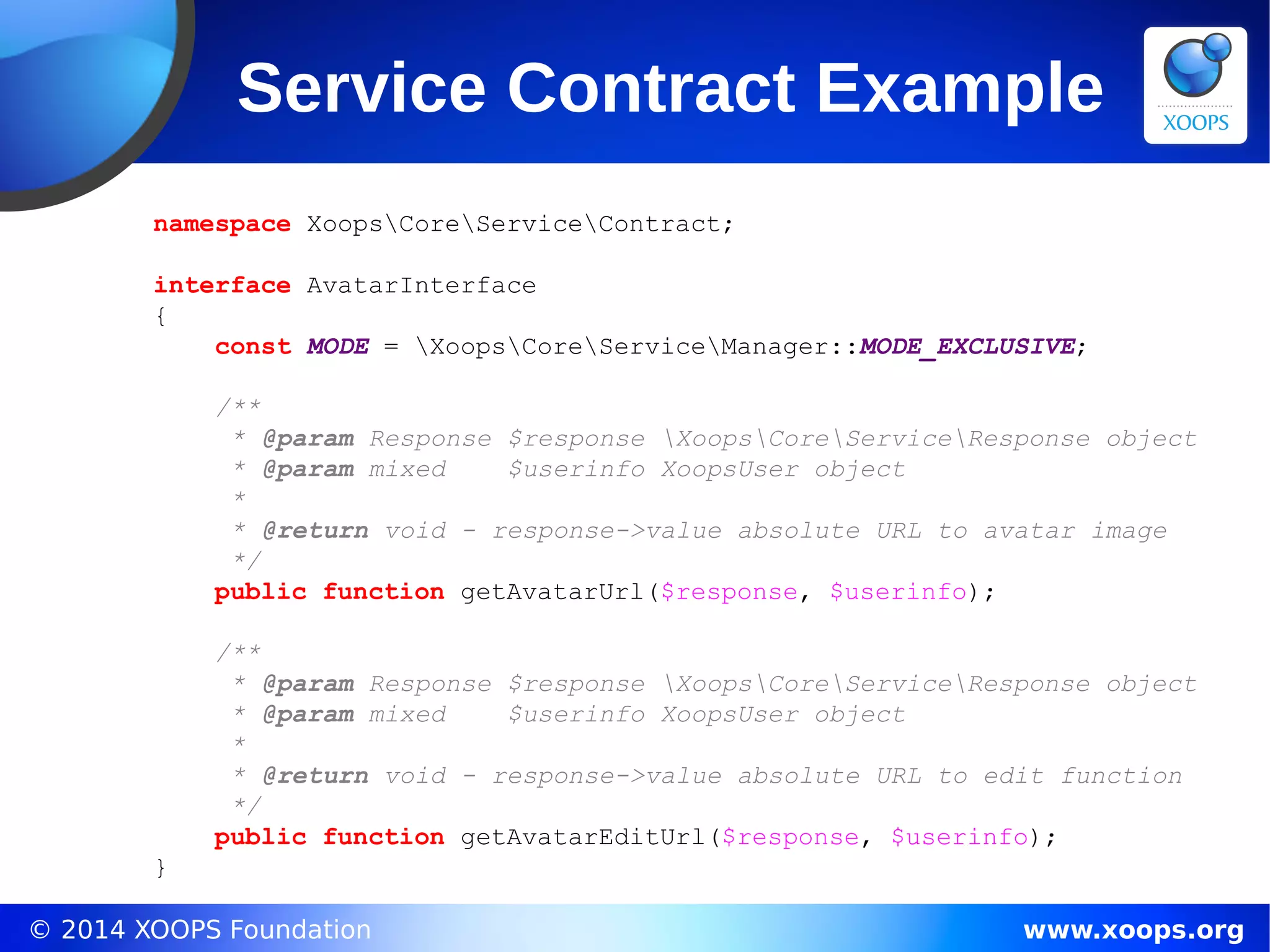 Service Contract Example

XOOPS

namespace Xoops\Core\Service\Contract;

interface AvatarInterface
{
    const MODE = \Xoops\Core\Service\Manager::MODE_EXCLUSIVE;

    /**
     * @param Response $response \Xoops\Core\Service\Response object
     * @param mixed    $userinfo XoopsUser object
     *
     * @return void - response->value absolute URL to avatar image
     */
    public function getAvatarUrl($response, $userinfo);

    /**
     * @param Response $response \Xoops\Core\Service\Response object
     * @param mixed    $userinfo XoopsUser object
     *
     * @return void - response->value absolute URL to edit function
     */
    public function getAvatarEditUrl($response, $userinfo);
}

© 2014 XOOPS Foundation

www.xoops.org